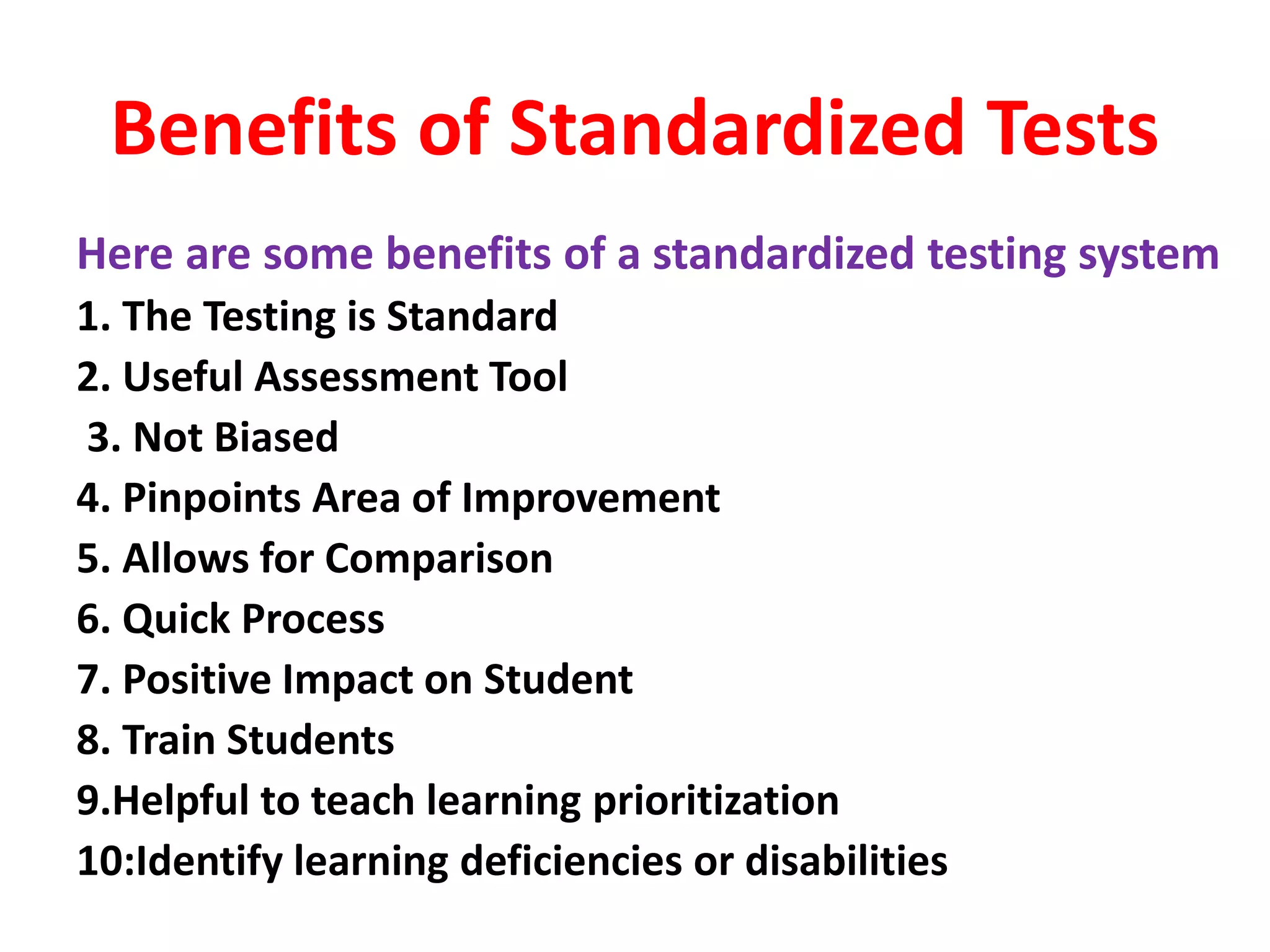 Benefits of Standardized Tests

Here are some benefits of a standardized testing system

1. The Testing is Standard

2. Useful Assessment Tool

3. Not Biased

4. Pinpoints Area of Improvement

5. Allows for Comparison

6. Quick Process

7. Positive Impact on Student

8. Train Students

9.Helpful to teach learning prioritization

10:Identify learning deficiencies or disabilities